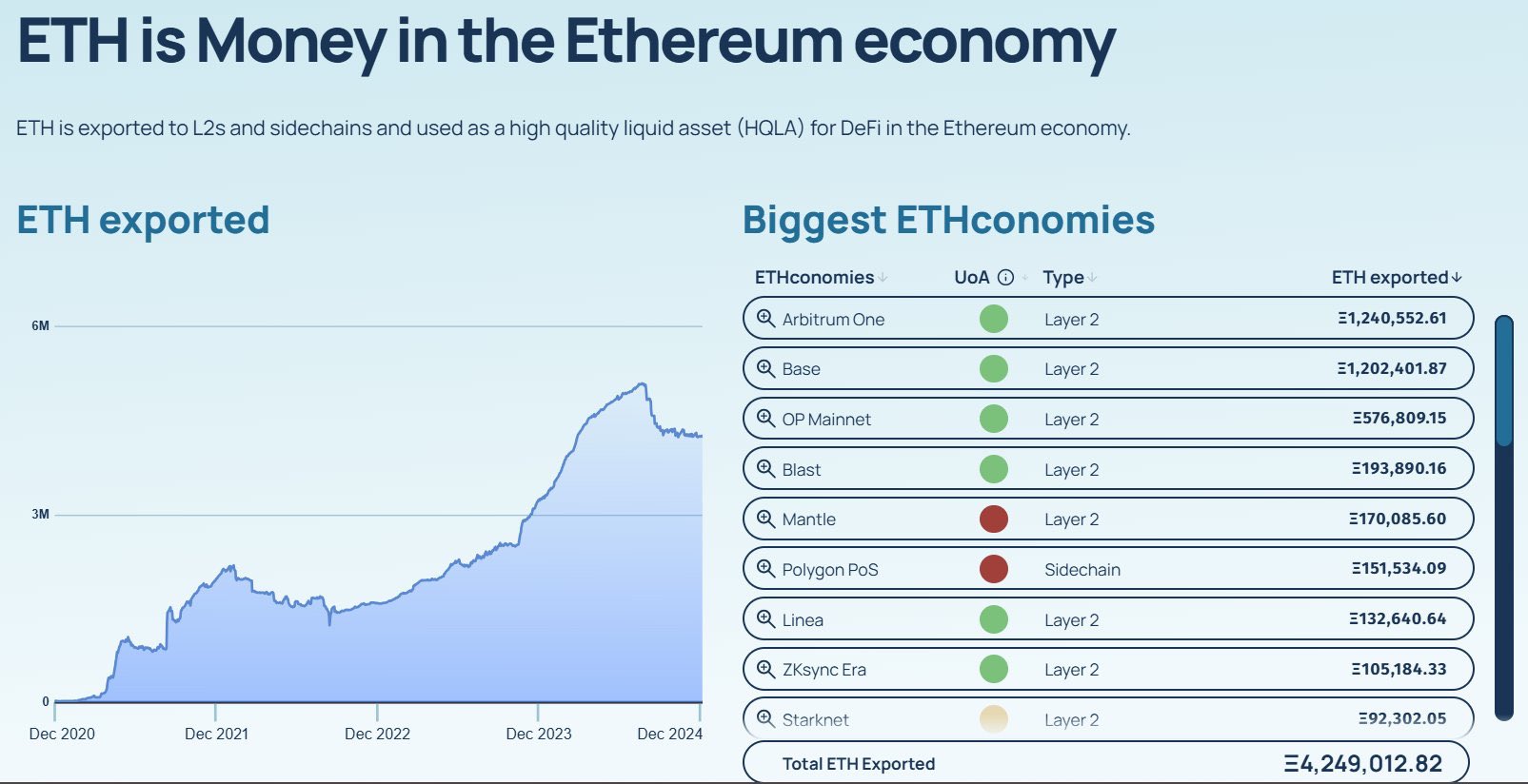 ETH is Money in the Ethereum economy

ETH is exported to L2s and sidechains and used as a high quality liquid asset (HQLA) for DeFi in the Ethereum economy.

ETH exported

6M

3M

0

Dec 2020 Dec 2021 Dec 2022 Dec 2023 Dec 2024

Biggest ETHconomies

| ETHconomies | UoA | Type | ETH exported |
|---|---|---|---|
| Arbitrum One | | Layer 2 | Ξ1,240,552.61 |
| Base | | Layer 2 | Ξ1,202,401.87 |
| OP Mainnet | | Layer 2 | Ξ576,809.15 |
| Blast | | Layer 2 | Ξ193,890.16 |
| Mantle | | Layer 2 | Ξ170,085.60 |
| Polygon PoS | | Sidechain | Ξ151,534.09 |
| Linea | | Layer 2 | Ξ132,640.64 |
| ZKsync Era | | Layer 2 | Ξ105,184.33 |
| Starknet | | Layer 2 | Ξ92,302.05 |
| Total ETH Exported | | | Ξ4,249,012.82 |